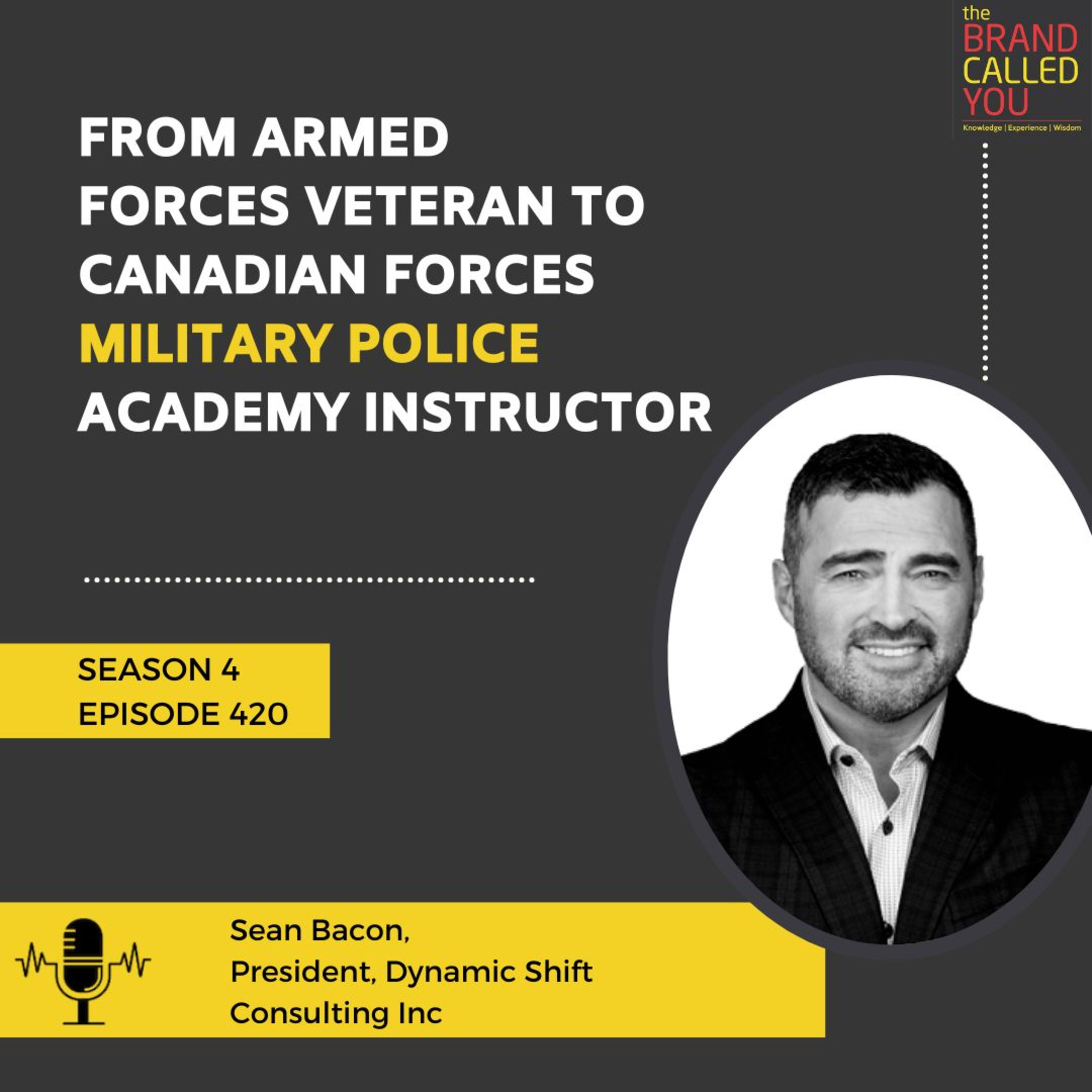 the BRAND CALLED YOU
Knowledge | Experience | Wisdom

FROM ARMED FORCES VETERAN TO CANADIAN FORCES MILITARY POLICE ACADEMY INSTRUCTOR

SEASON 4
EPISODE 420

Sean Bacon,
President, Dynamic Shift Consulting Inc